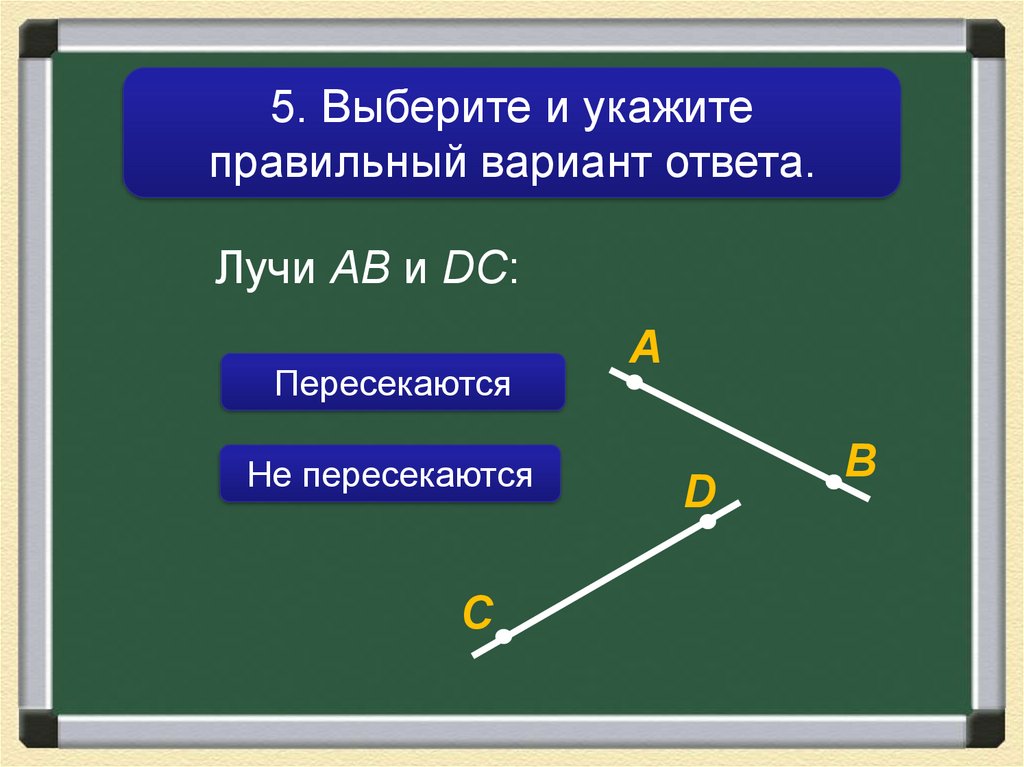 5. Выберите и укажите правильный вариант ответа.

Лучи $AB$ и $DC$:

Пересекаются

Не пересекаются

A

B

D

C